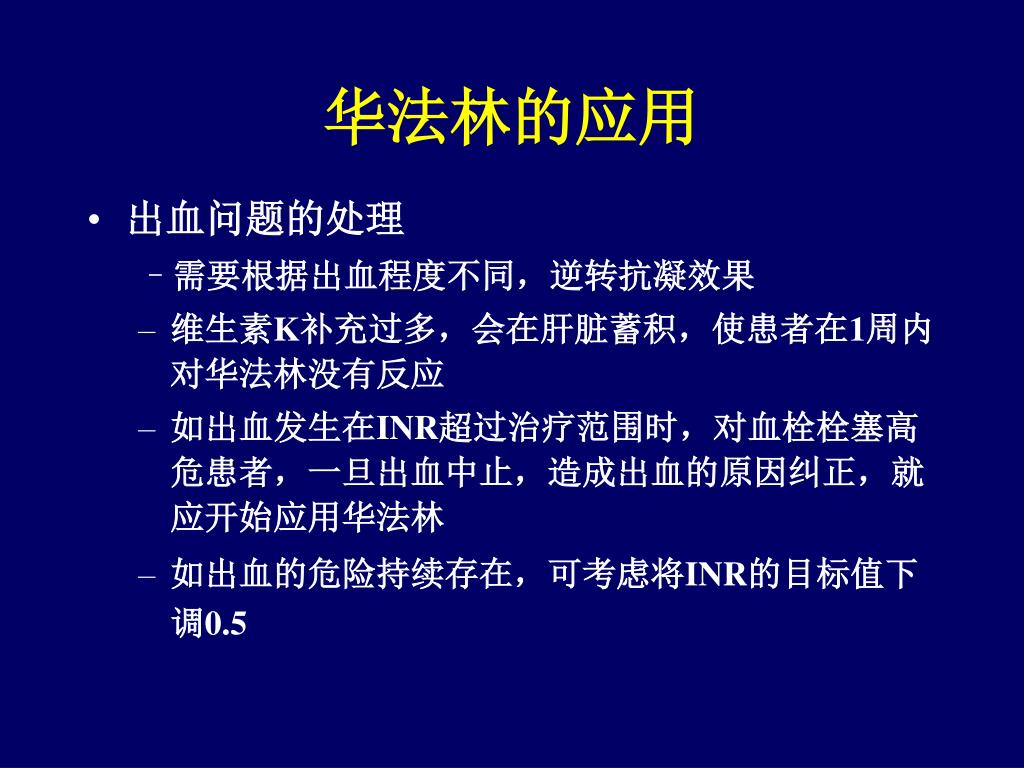 华法林的应用

• 出血问题的处理

– 需要根据出血程度不同，逆转抗凝效果

– 维生素K补充过多，会在肝脏蓄积，使患者在1周内对华法林没有反应

– 如出血发生在INR超过治疗范围时，对血栓栓塞高危患者，一旦出血中止，造成出血的原因纠正，就应开始应用华法林

– 如出血的危险持续存在，可考虑将INR的目标值下调0.5